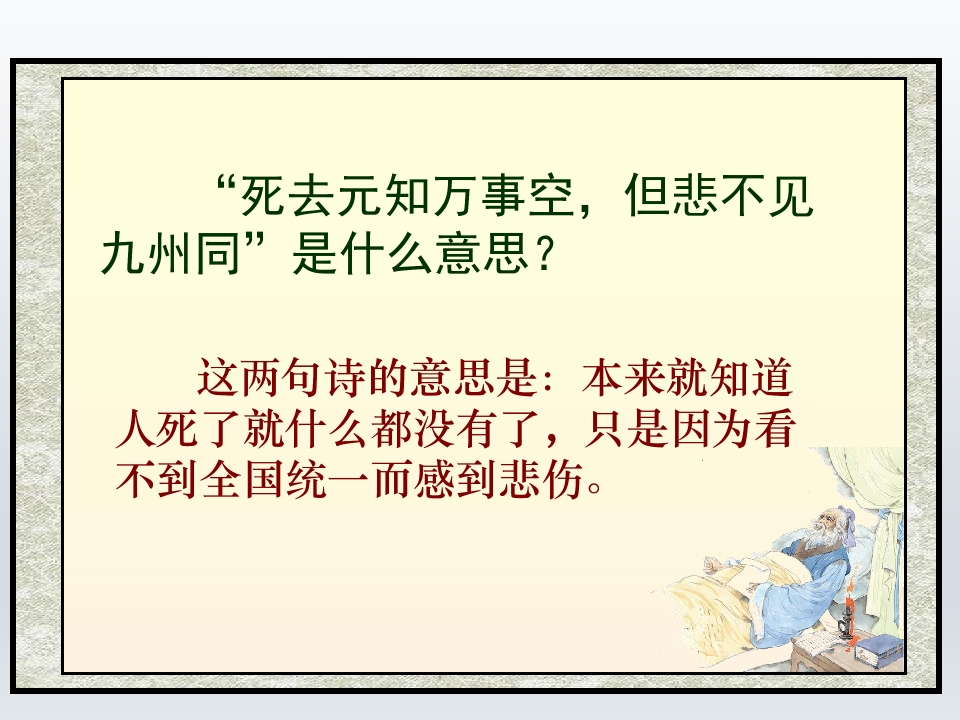 “死去元知万事空，但悲不见九州同”是什么意思？

这两句诗的意思是：本来就知道人死了就什么都没有了，只是因为看不到全国统一而感到悲伤。